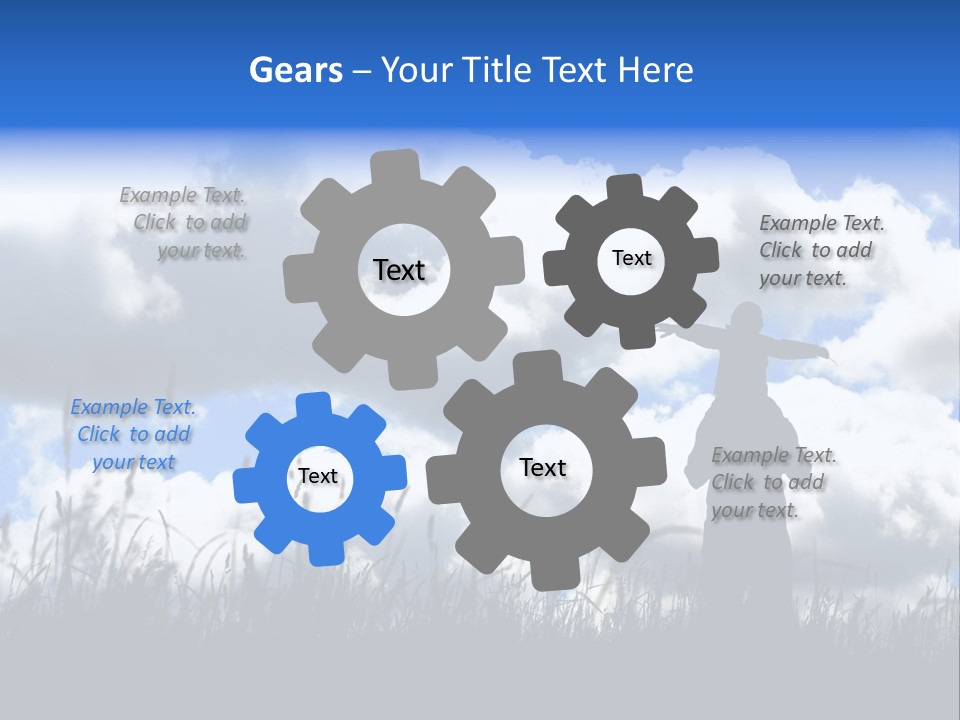 Gears – Your Title Text Here

Example Text. Click to add your text.

Text

Text

Example Text. Click to add your text.

Example Text. Click to add your text

Text

Text

Example Text. Click to add your text.